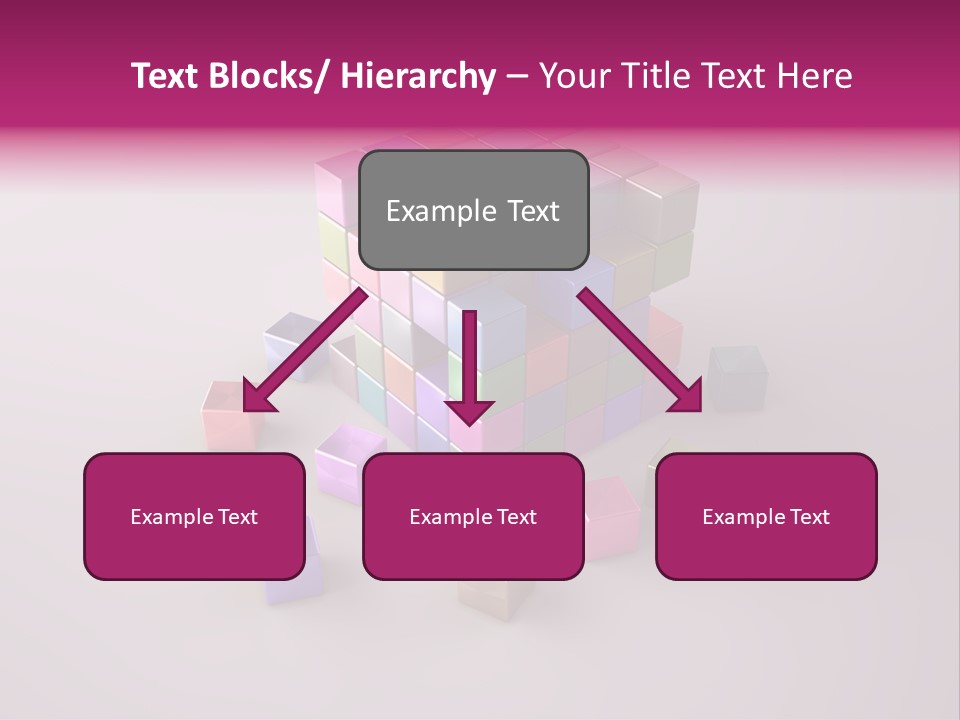 Text Blocks/ Hierarchy – Your Title Text Here

Example Text

Example Text

Example Text

Example Text